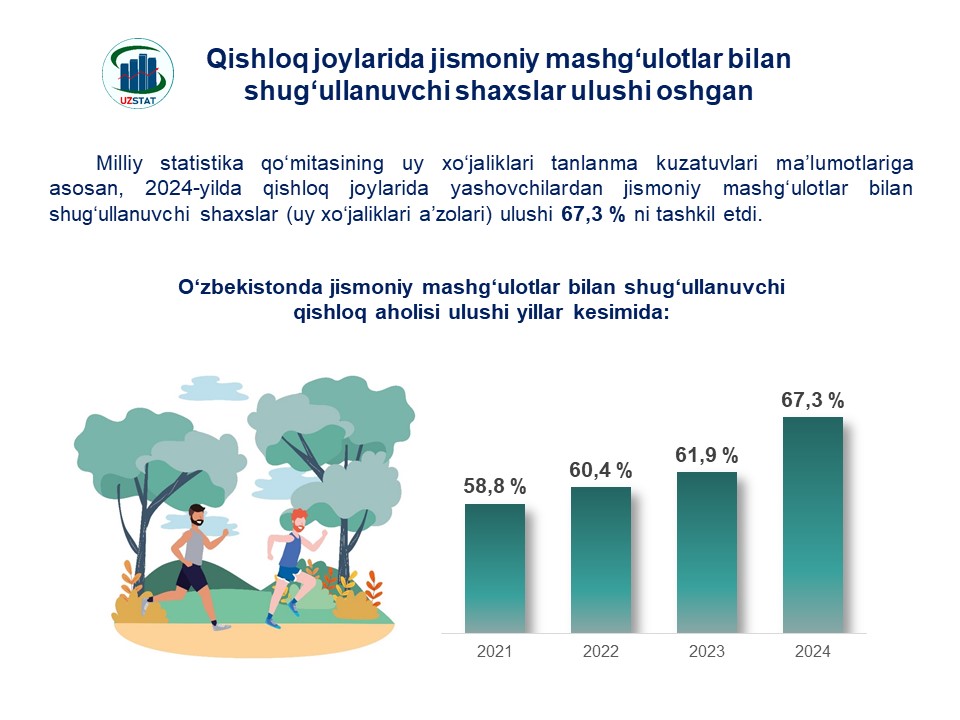 UZSTAT

Qishloq joylarida jismoniy mashg‘ulotlar bilan shug‘ullanuvchi shaxslar ulushi oshgan

Milliy statistika qo‘mitasining uy xo‘jaliklari tanlanma kuzatuvlari ma’lumotlariga asosan, 2024-yilda qishloq joylarida yashovchilardan jismoniy mashg‘ulotlar bilan shug‘ullanuvchi shaxslar (uy xo‘jaliklari a’zolari) ulushi 67,3 % ni tashkil etdi.

O‘zbekistonda jismoniy mashg‘ulotlar bilan shug‘ullanuvchi qishloq aholisi ulushi yillar kesimida:

58,8 %
60,4 %
61,9 %
67,3 %

2021
2022
2023
2024